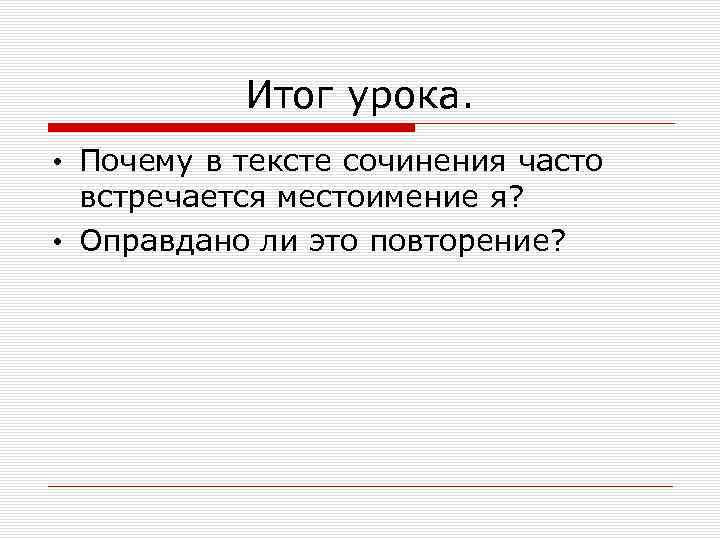 Итог урока.

• Почему в тексте сочинения часто встречается местоимение я?
• Оправдано ли это повторение?